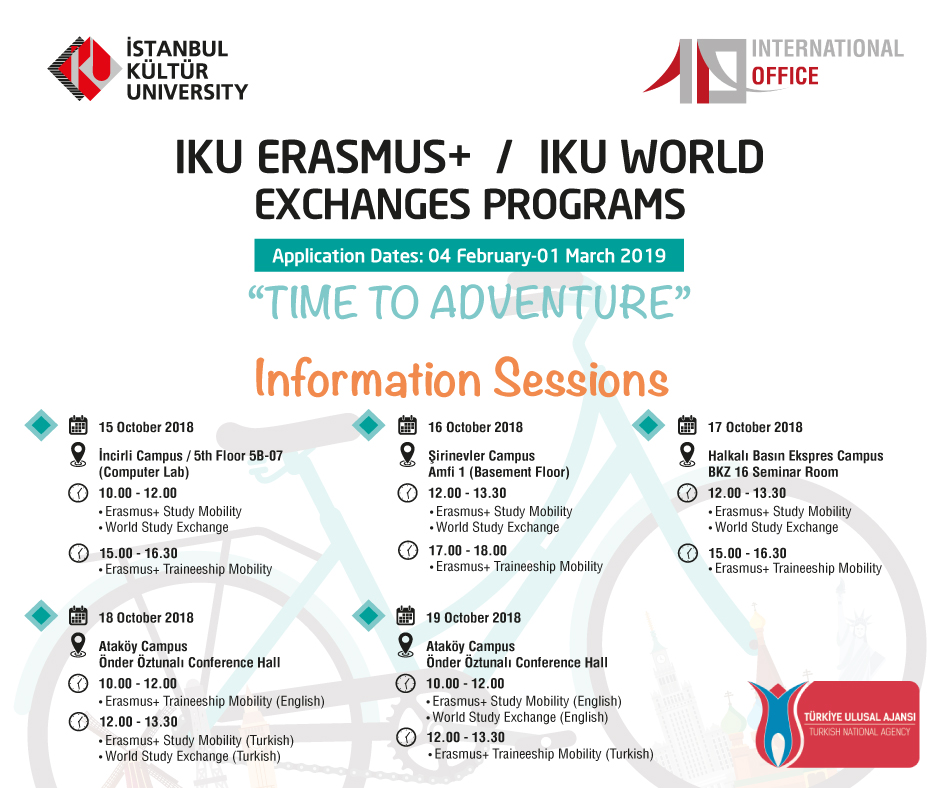 İSTANBUL KÜLTÜR UNIVERSITY

INTERNATIONAL OFFICE

IKU ERASMUS+ / IKU WORLD EXCHANGES PROGRAMS

Application Dates: 04 February-01 March 2019

"TIME TO ADVENTURE"

Information Sessions

15 October 2018
İncirli Campus / 5th Floor 5B-07 (Computer Lab)
10.00 - 12.00
• Erasmus+ Study Mobility
• World Study Exchange
15.00 - 16.30
• Erasmus+ Traineeship Mobility

16 October 2018
Şirinevler Campus
Amfi 1 (Basement Floor)
12.00 - 13.30
• Erasmus+ Study Mobility
• World Study Exchange
17.00 - 18.00
• Erasmus+ Traineeship Mobility

17 October 2018
Halkalı Basın Ekspres Campus
BKZ 16 Seminar Room
12.00 - 13.30
• Erasmus+ Study Mobility
• World Study Exchange
15.00 - 16.30
• Erasmus+ Traineeship Mobility

18 October 2018
Ataköy Campus
Önder Öztunalı Conference Hall
10.00 - 12.00
• Erasmus+ Traineeship Mobility (English)
12.00 - 13.30
• Erasmus+ Study Mobility (Turkish)
• World Study Exchange (Turkish)

19 October 2018
Ataköy Campus
Önder Öztunalı Conference Hall
10.00 - 12.00
• Erasmus+ Study Mobility (English)
• World Study Exchange (English)
12.00 - 13.30
• Erasmus+ Traineeship Mobility (Turkish)

TÜRKİYE ULUSAL AJANSI
TURKISH NATIONAL AGENCY